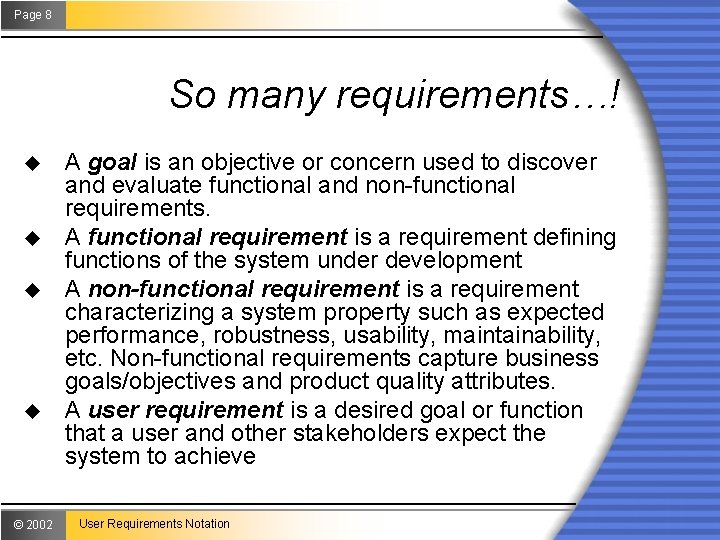 Page 8

So many requirements…!

◆ A goal is an objective or concern used to discover and evaluate functional and non-functional requirements.

◆ A functional requirement is a requirement defining functions of the system under development

◆ A non-functional requirement is a requirement characterizing a system property such as expected performance, robustness, usability, maintainability, etc. Non-functional requirements capture business goals/objectives and product quality attributes.

◆ A user requirement is a desired goal or function that a user and other stakeholders expect the system to achieve

© 2002 User Requirements Notation